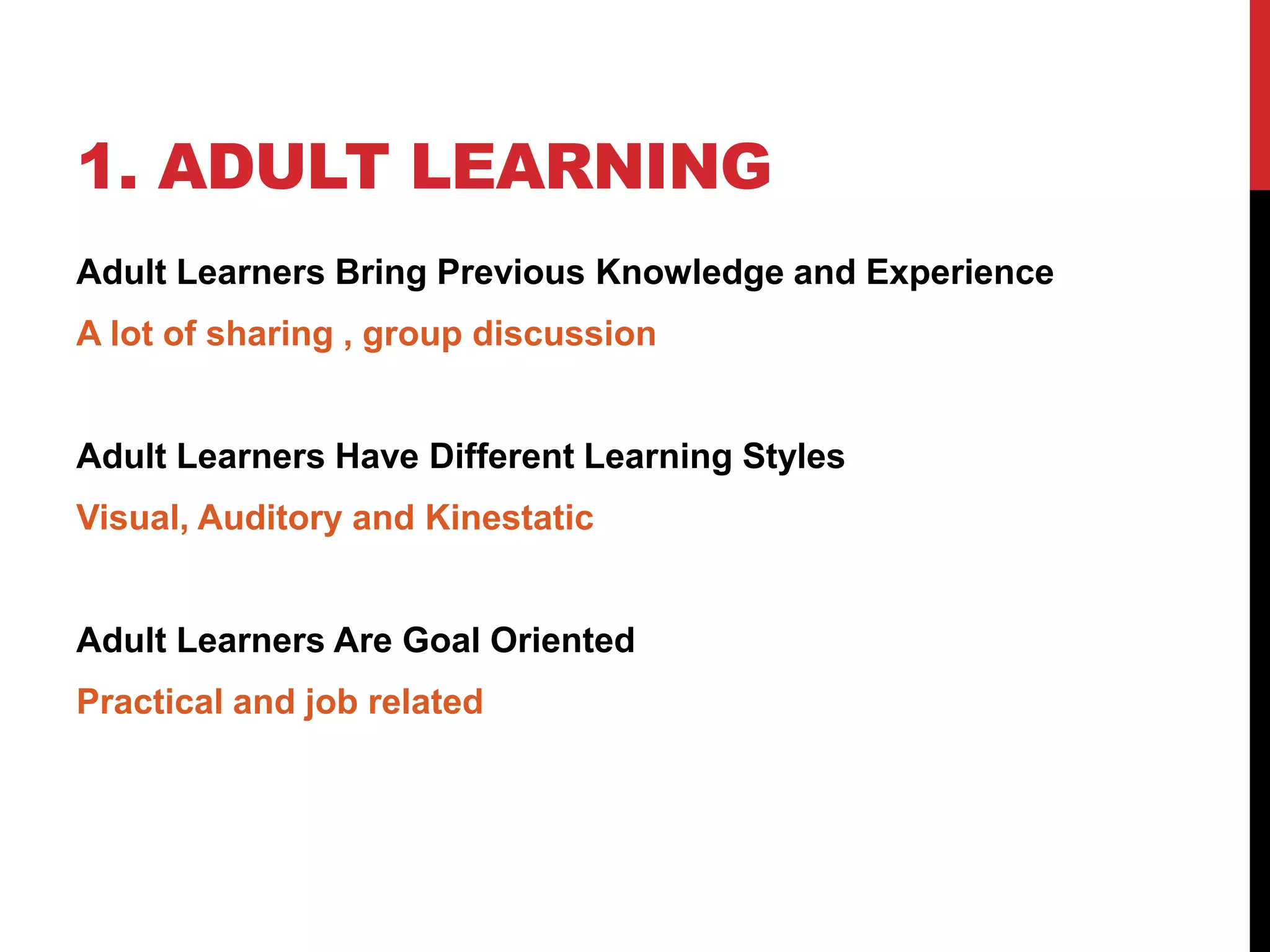 1. ADULT LEARNING

Adult Learners Bring Previous Knowledge and Experience

A lot of sharing , group discussion

Adult Learners Have Different Learning Styles

Visual, Auditory and Kinestatic

Adult Learners Are Goal Oriented

Practical and job related